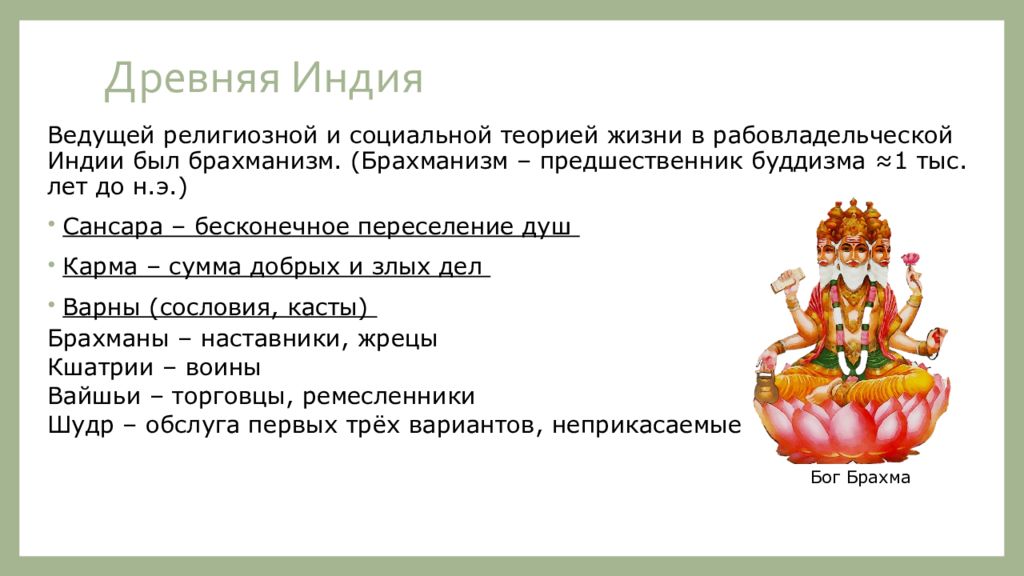 Древняя Индия

Ведущей религиозной и социальной теорией жизни в рабовладельческой Индии был брахманизм. (Брахманизм – предшественник буддизма ≈1 тыс. лет до н.э.)

• Сансара – бесконечное переселение душ

• Карма – сумма добрых и злых дел

• Варны (сословия, касты)

Брахманы – наставники, жрецы
Кшатрии – воины
Вайшьи – торговцы, ремесленники
Шудр – обслуга первых трёх вариантов, неприкасаемые

Бог Брахма